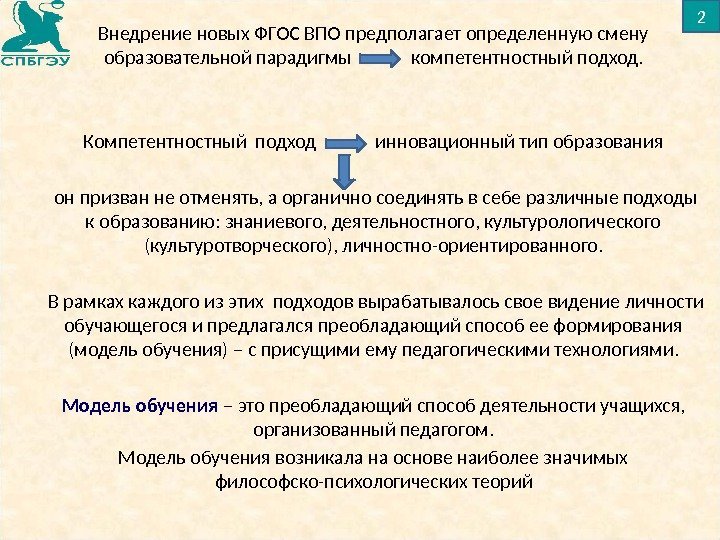 СПБГЭУ

2

Внедрение новых ФГОС ВПО предполагает определенную смену образовательной парадигмы компетентностный подход.

Компетентностный подход инновационный тип образования

он призван не отменять, а органично соединять в себе различные подходы к образованию: знаниевого, деятельностного, культурологического (культуротворческого), личностно-ориентированного.

В рамках каждого из этих подходов вырабатывалось свое видение личности обучающегося и предлагался преобладающий способ ее формирования (модель обучения) – с присущими ему педагогическими технологиями.

Модель обучения – это преобладающий способ деятельности учащихся, организованный педагогом.

Модель обучения возникала на основе наиболее значимых философско-психологических теорий